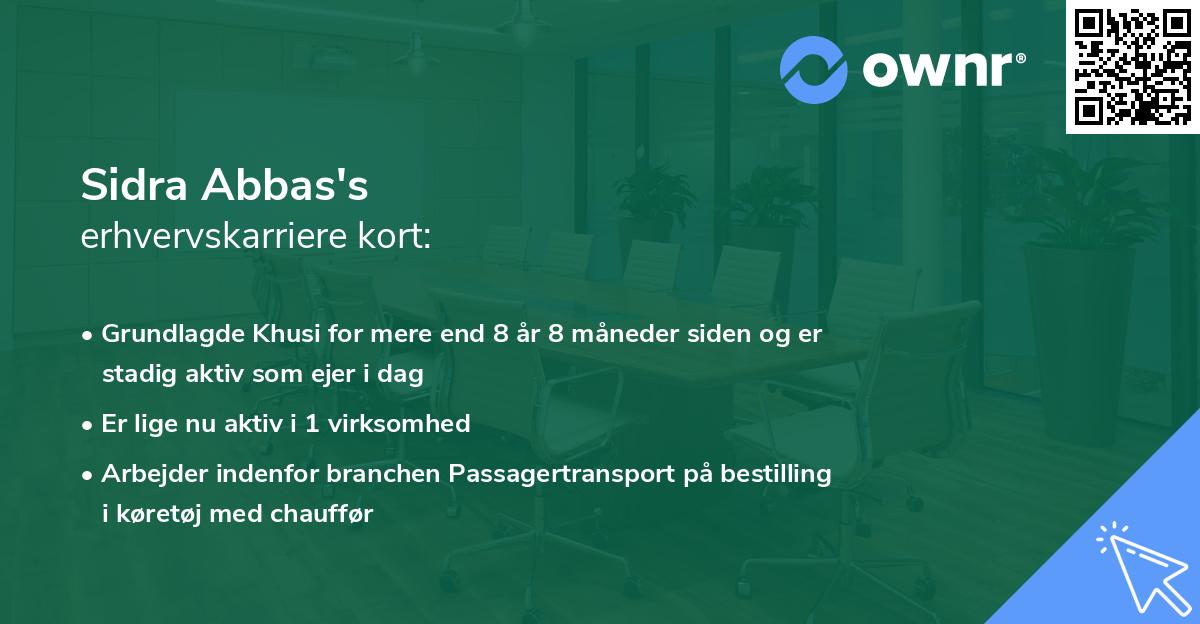 ownr®

Sidra Abbas's
erhvervskarriere kort:

• Grundlagde Khusi for mere end 8 år 8 måneder siden og er stadig aktiv som ejer i dag
• Er lige nu aktiv i 1 virksomhed
• Arbejder indenfor branchen Passagertransport på bestilling i køretøj med chauffør